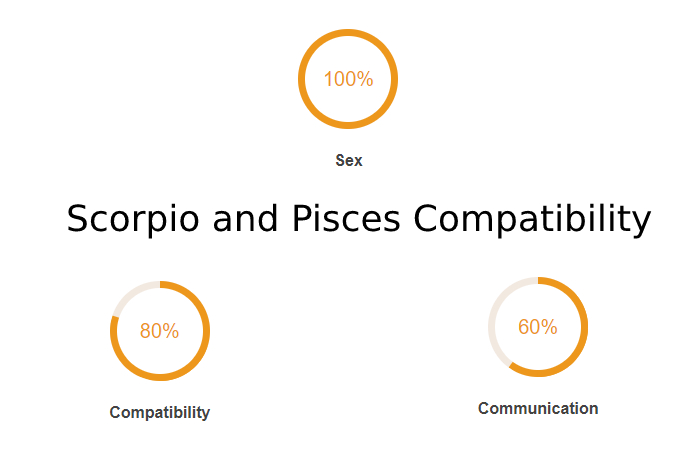 100%

Sex

Scorpio and Pisces Compatibility

80%

Compatibility

60%

Communication